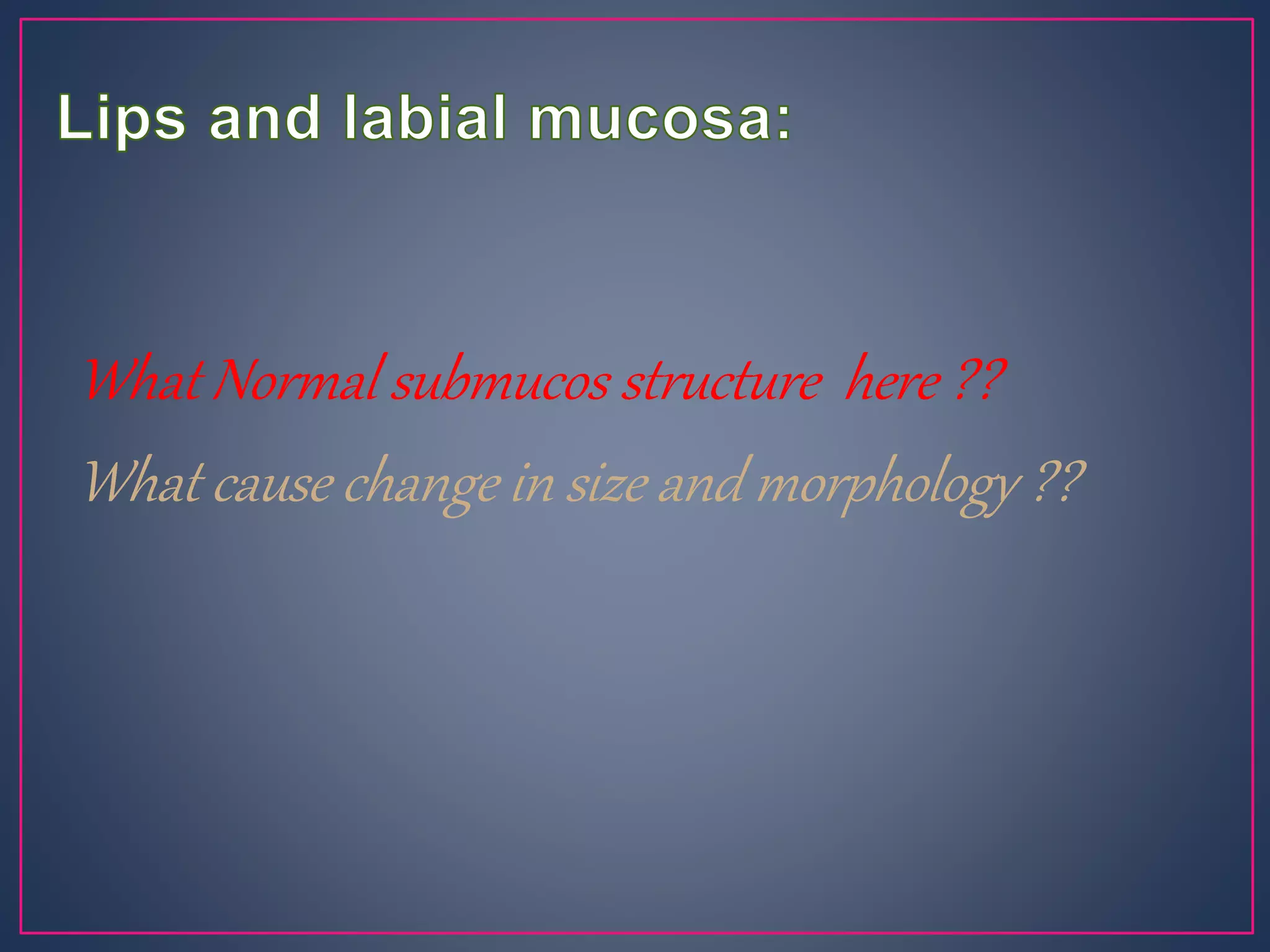 Lips and labial mucosa:

What Normal submucos structure here ??

What cause change in size and morphology ??